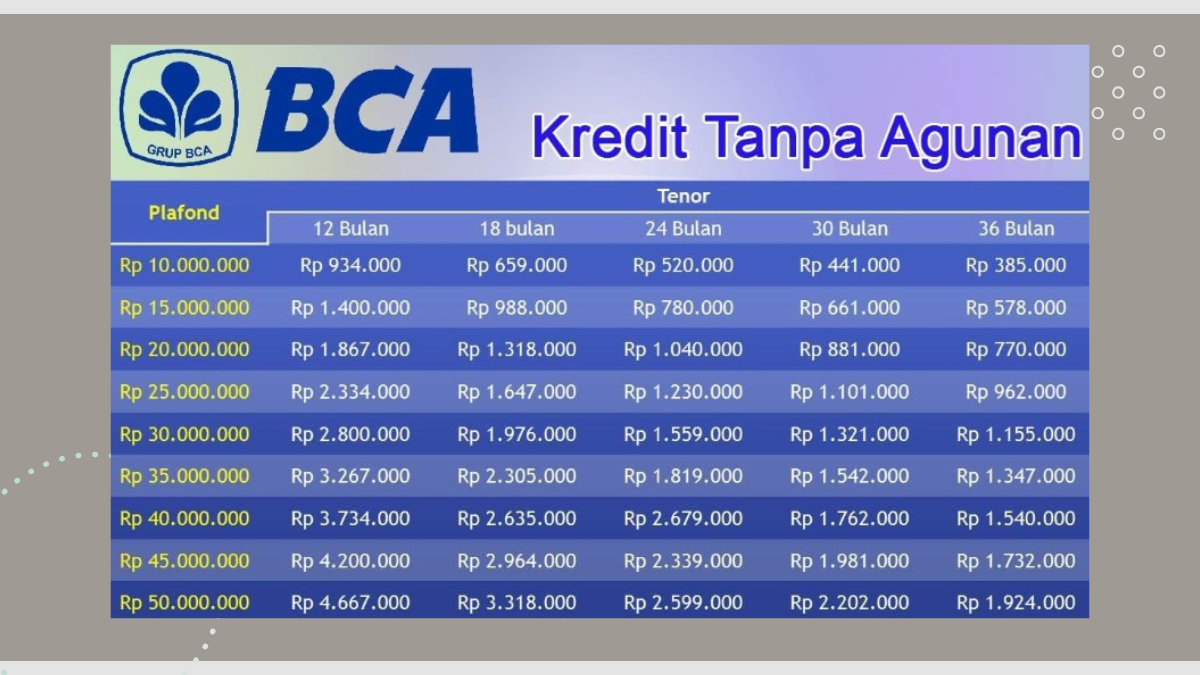 GRUP BCA
BCA
Kredit Tanpa Agunan

| Plafond | Tenor | | | | |
|---|---|---|---|---|---|
| | 12 Bulan | 18 bulan | 24 Bulan | 30 Bulan | 36 Bulan |
| Rp 10.000.000 | Rp 934.000 | Rp 659.000 | Rp 520.000 | Rp 441.000 | Rp 385.000 |
| Rp 15.000.000 | Rp 1.400.000 | Rp 988.000 | Rp 780.000 | Rp 661.000 | Rp 578.000 |
| Rp 20.000.000 | Rp 1.867.000 | Rp 1.318.000 | Rp 1.040.000 | Rp 881.000 | Rp 770.000 |
| Rp 25.000.000 | Rp 2.334.000 | Rp 1.647.000 | Rp 1.230.000 | Rp 1.101.000 | Rp 962.000 |
| Rp 30.000.000 | Rp 2.800.000 | Rp 1.976.000 | Rp 1.559.000 | Rp 1.321.000 | Rp 1.155.000 |
| Rp 35.000.000 | Rp 3.267.000 | Rp 2.305.000 | Rp 1.819.000 | Rp 1.542.000 | Rp 1.347.000 |
| Rp 40.000.000 | Rp 3.734.000 | Rp 2.635.000 | Rp 2.679.000 | Rp 1.762.000 | Rp 1.540.000 |
| Rp 45.000.000 | Rp 4.200.000 | Rp 2.964.000 | Rp 2.339.000 | Rp 1.981.000 | Rp 1.732.000 |
| Rp 50.000.000 | Rp 4.667.000 | Rp 3.318.000 | Rp 2.599.000 | Rp 2.202.000 | Rp 1.924.000 |